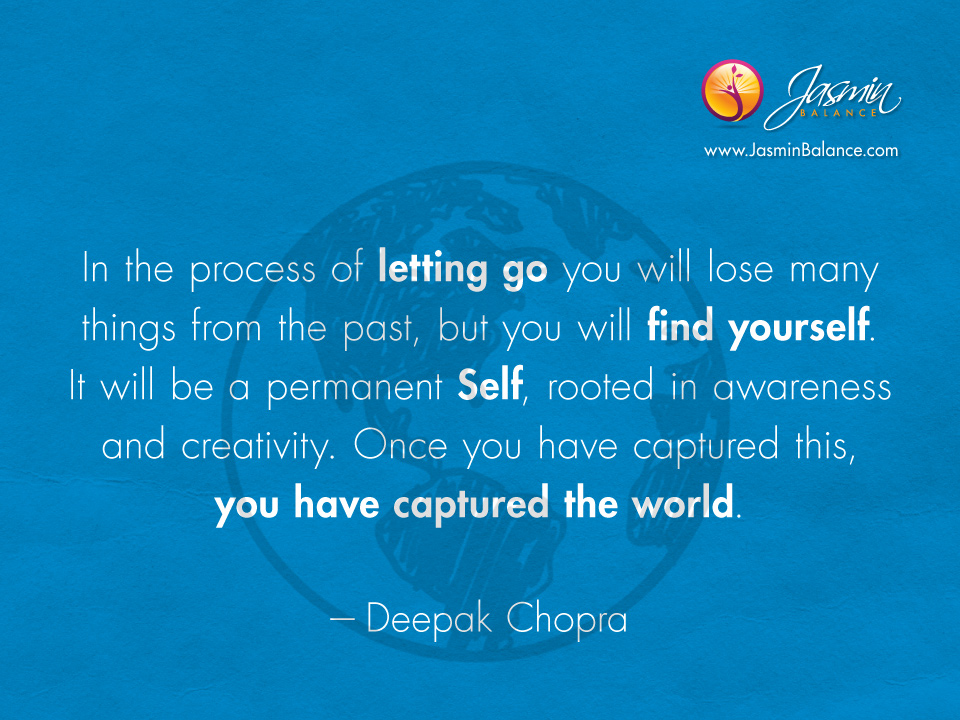 Jasmin
BALANCE
www.JasminBalance.com

In the process of letting go you will lose many things from the past, but you will find yourself. It will be a permanent Self, rooted in awareness and creativity. Once you have captured this, you have captured the world.

— Deepak Chopra